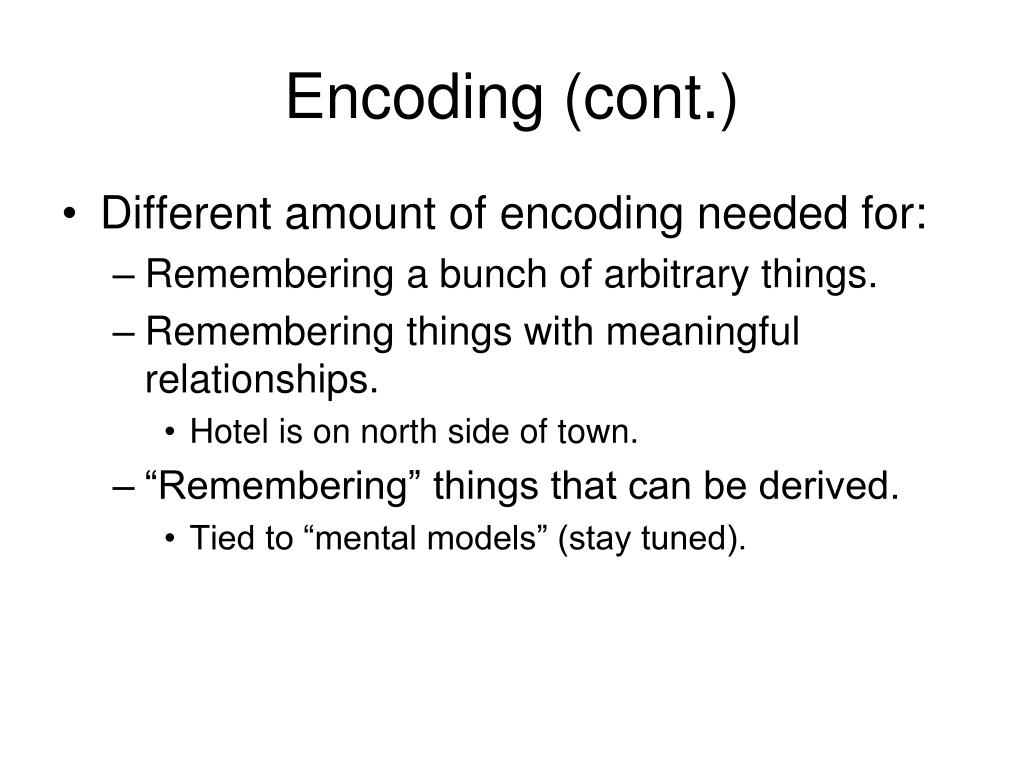 Encoding (cont.)

• Different amount of encoding needed for:
– Remembering a bunch of arbitrary things.
– Remembering things with meaningful relationships.
• Hotel is on north side of town.
– “Remembering” things that can be derived.
• Tied to “mental models” (stay tuned).